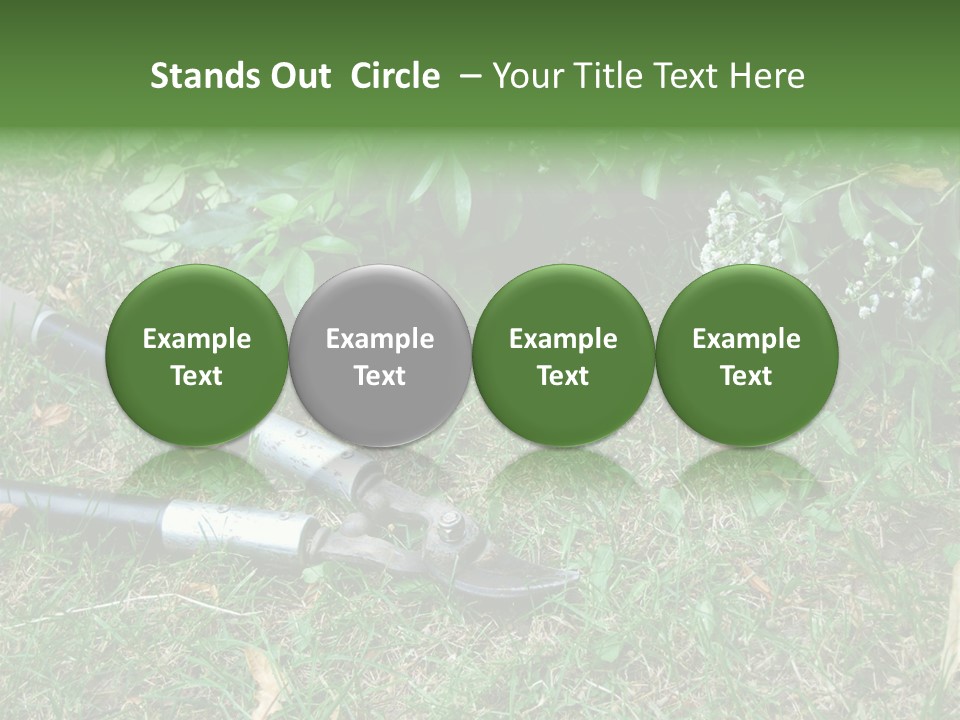 Stands Out Circle – Your Title Text Here

Example Text

Example Text

Example Text

Example Text